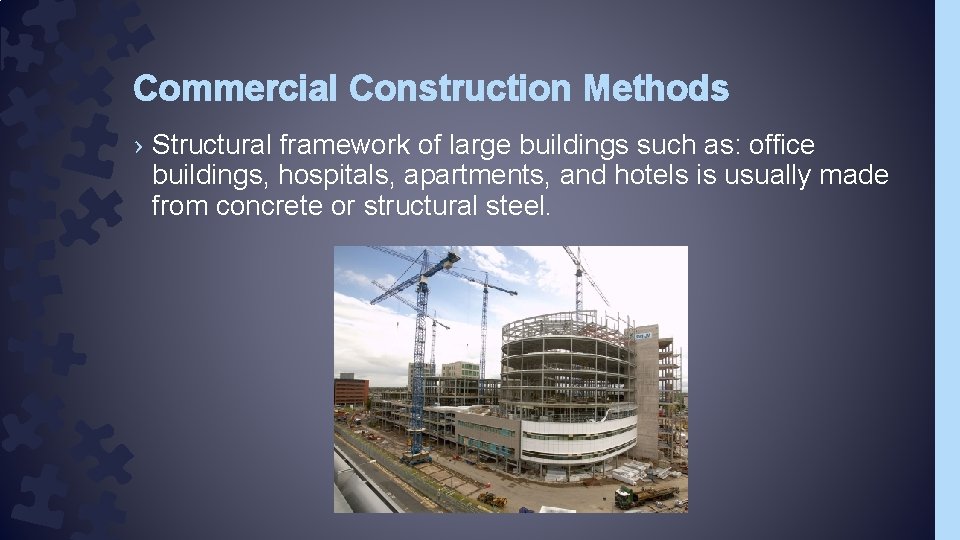 Commercial Construction Methods

› Structural framework of large buildings such as: office buildings, hospitals, apartments, and hotels is usually made from concrete or structural steel.